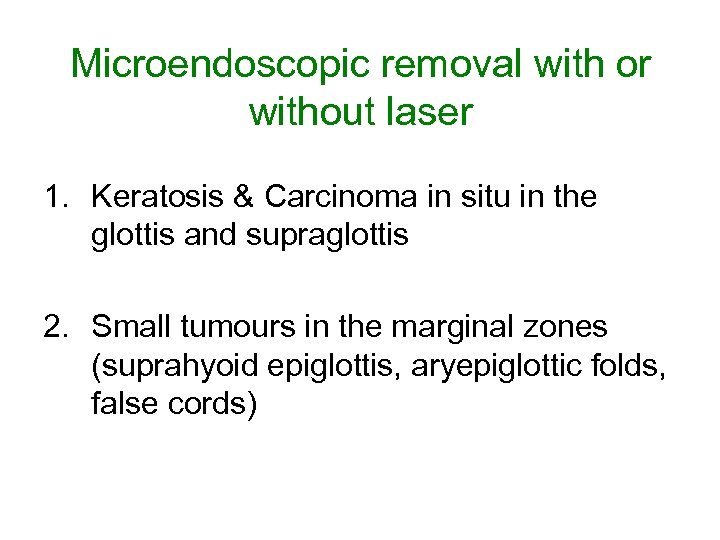 Microendoscopic removal with or without laser

1. Keratosis & Carcinoma in situ in the glottis and supraglottis

2. Small tumours in the marginal zones (suprahyoid epiglottis, aryepiglottic folds, false cords)